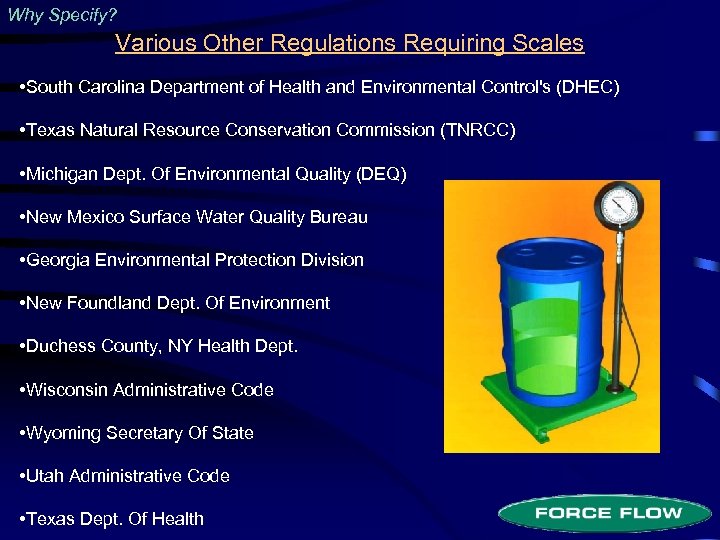 Why Specify?

Various Other Regulations Requiring Scales

•South Carolina Department of Health and Environmental Control's (DHEC)

•Texas Natural Resource Conservation Commission (TNRCC)

•Michigan Dept. Of Environmental Quality (DEQ)

•New Mexico Surface Water Quality Bureau

•Georgia Environmental Protection Division

•New Foundland Dept. Of Environment

•Duchess County, NY Health Dept.

•Wisconsin Administrative Code

•Wyoming Secretary Of State

•Utah Administrative Code

•Texas Dept. Of Health

FORCE FLOW